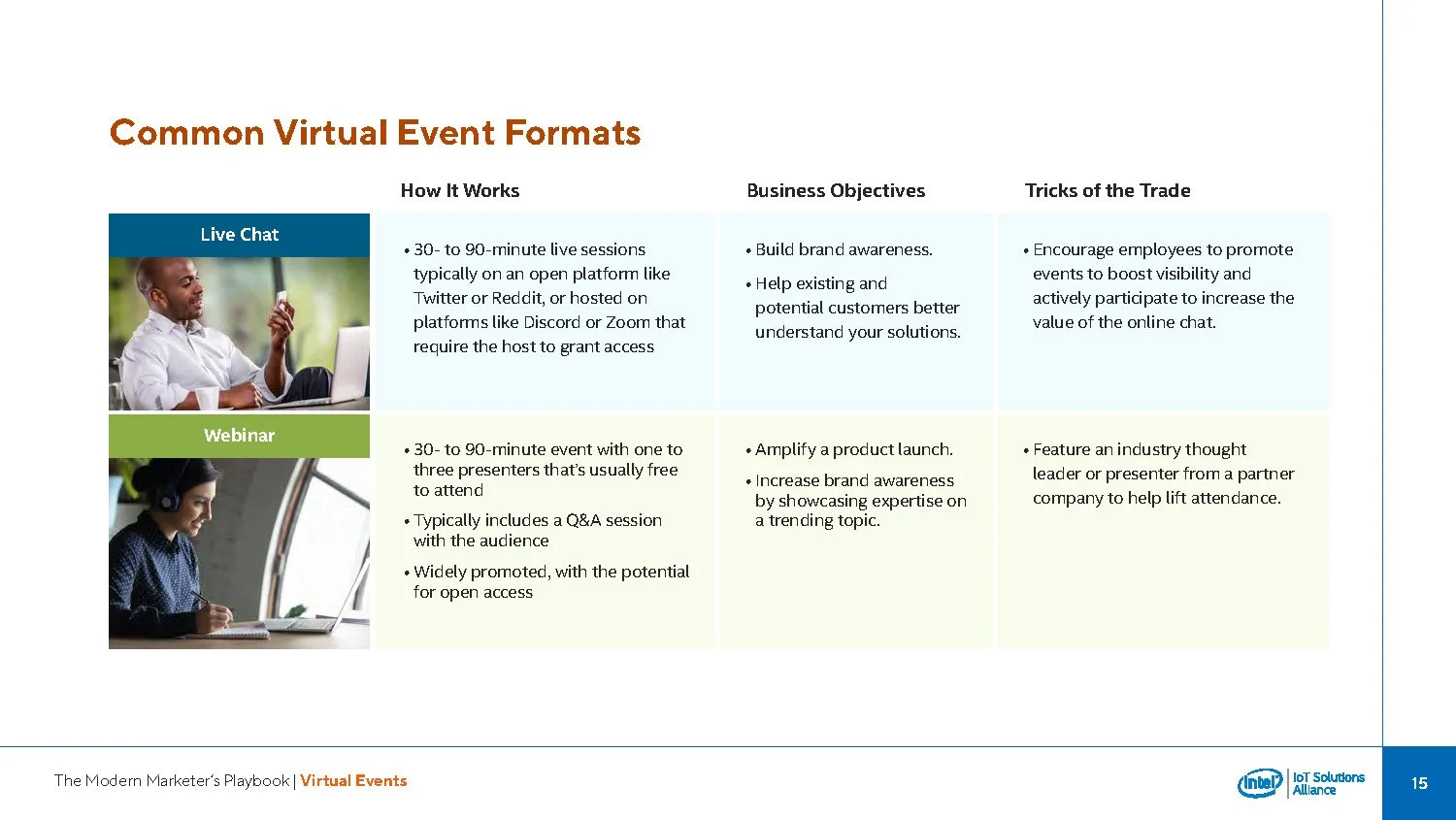 Common Virtual Event Formats

| | How It Works | Business Objectives | Tricks of the Trade |
|---|---|---|---|
| Live Chat | • 30- to 90-minute live sessions typically on an open platform like Twitter or Reddit, or hosted on platforms like Discord or Zoom that require the host to grant access | • Build brand awareness. • Help existing and potential customers better understand your solutions. | • Encourage employees to promote events to boost visibility and actively participate to increase the value of the online chat. |
| Webinar | • 30- to 90-minute event with one to three presenters that's usually free to attend • Typically includes a Q&A session with the audience • Widely promoted, with the potential for open access | • Amplify a product launch. • Increase brand awareness by showcasing expertise on a trending topic. | • Feature an industry thought leader or presenter from a partner company to help lift attendance. |

The Modern Marketer's Playbook | Virtual Events

intel | IoT Solutions Alliance

15